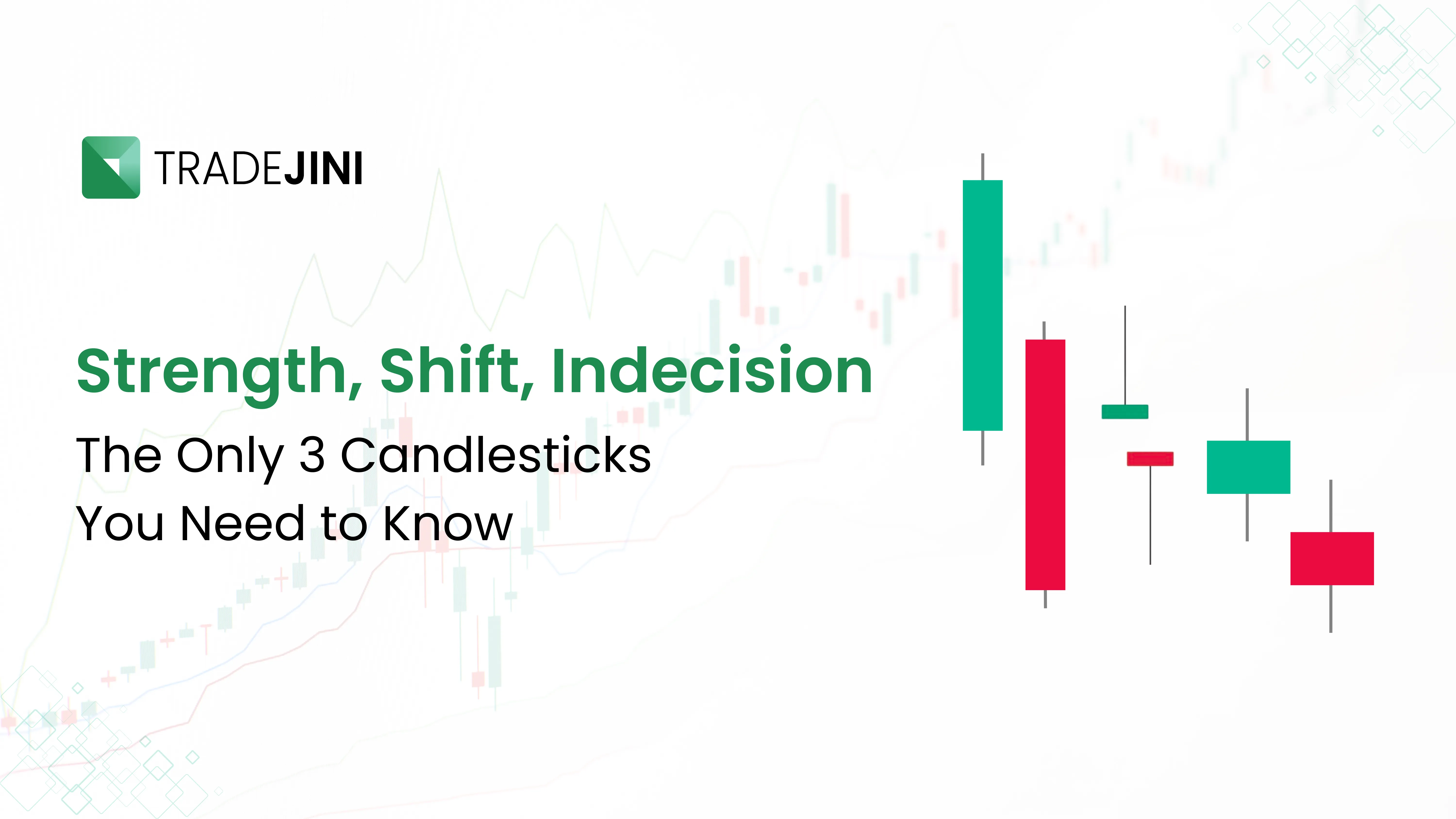 TRADEJINI

Strength, Shift, Indecision

The Only 3 Candlesticks You Need to Know